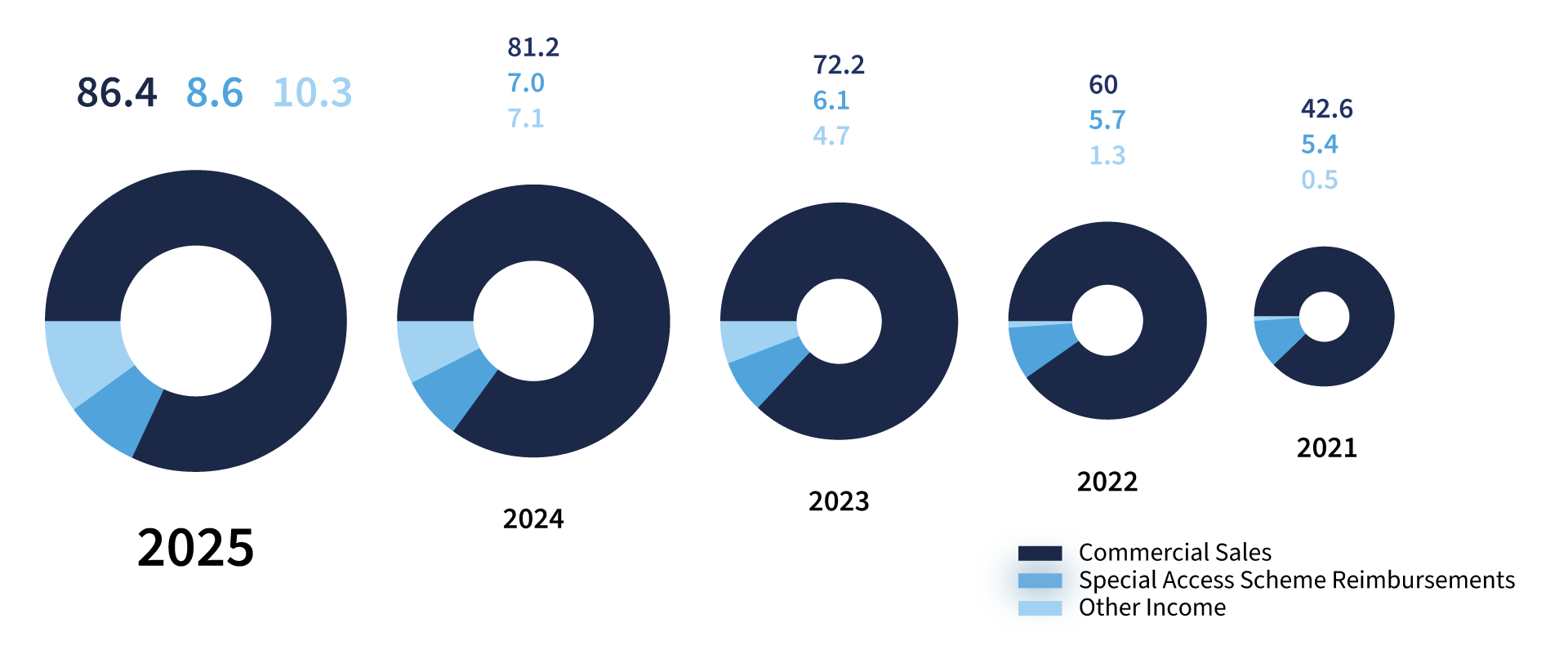 86.4 8.6 10.3

81.2
7.0
7.1

72.2
6.1
4.7

60
5.7
1.3

42.6
5.4
0.5

2025

2024

2023

2022

2021

Commercial Sales
Special Access Scheme Reimbursements
Other Income